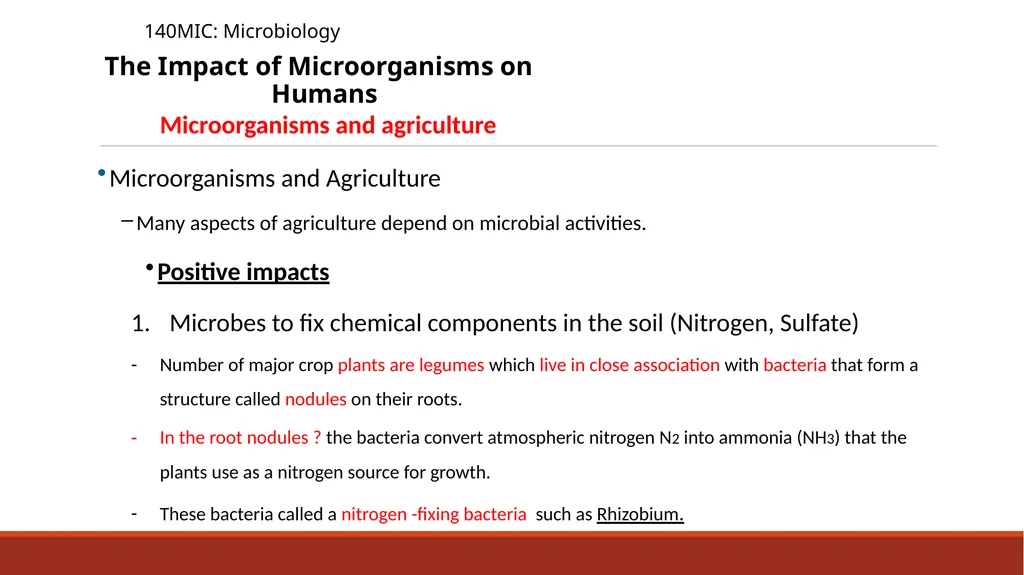 140MIC: Microbiology

The Impact of Microorganisms on Humans

Microorganisms and agriculture

• Microorganisms and Agriculture

– Many aspects of agriculture depend on microbial activities.

• Positive impacts

1. Microbes to fix chemical components in the soil (Nitrogen, Sulfate)

- Number of major crop plants are legumes which live in close association with bacteria that form a structure called nodules on their roots.

- In the root nodules ? the bacteria convert atmospheric nitrogen $N_2$ into ammonia ($NH_3$) that the plants use as a nitrogen source for growth.

- These bacteria called a nitrogen -fixing bacteria such as Rhizobium.